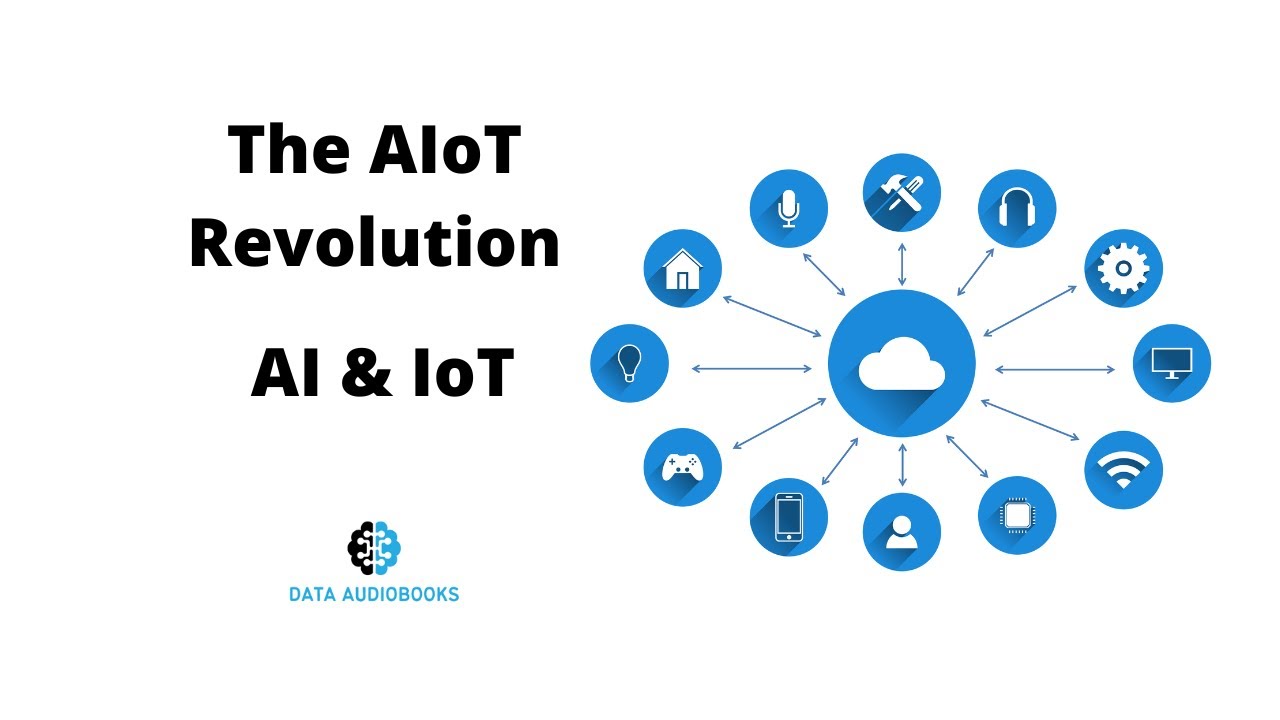 The AIoT Revolution

AI & IoT

DATA AUDIOBOOKS